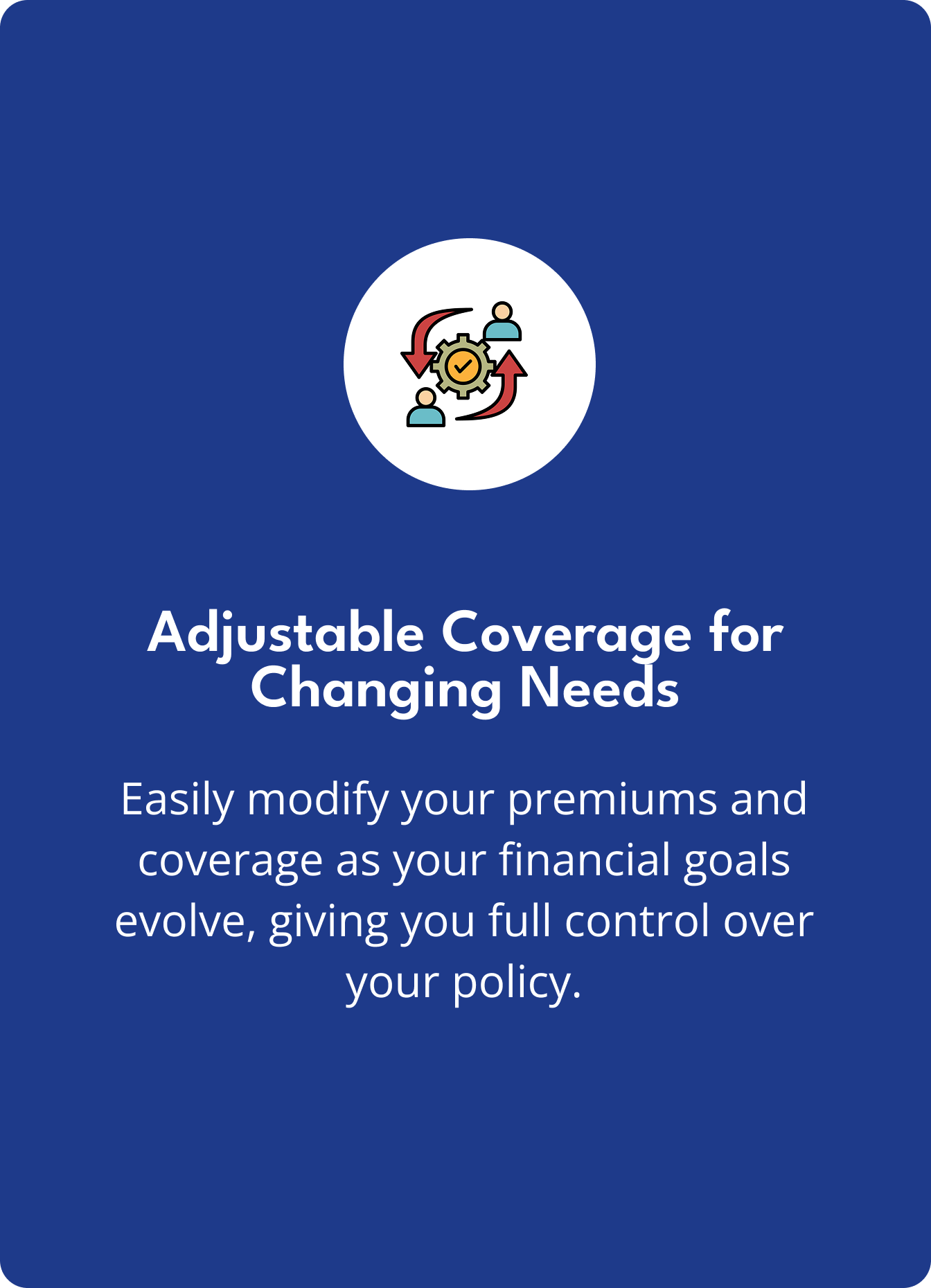 Adjustable Coverage for Changing Needs

Easily modify your premiums and coverage as your financial goals evolve, giving you full control over your policy.